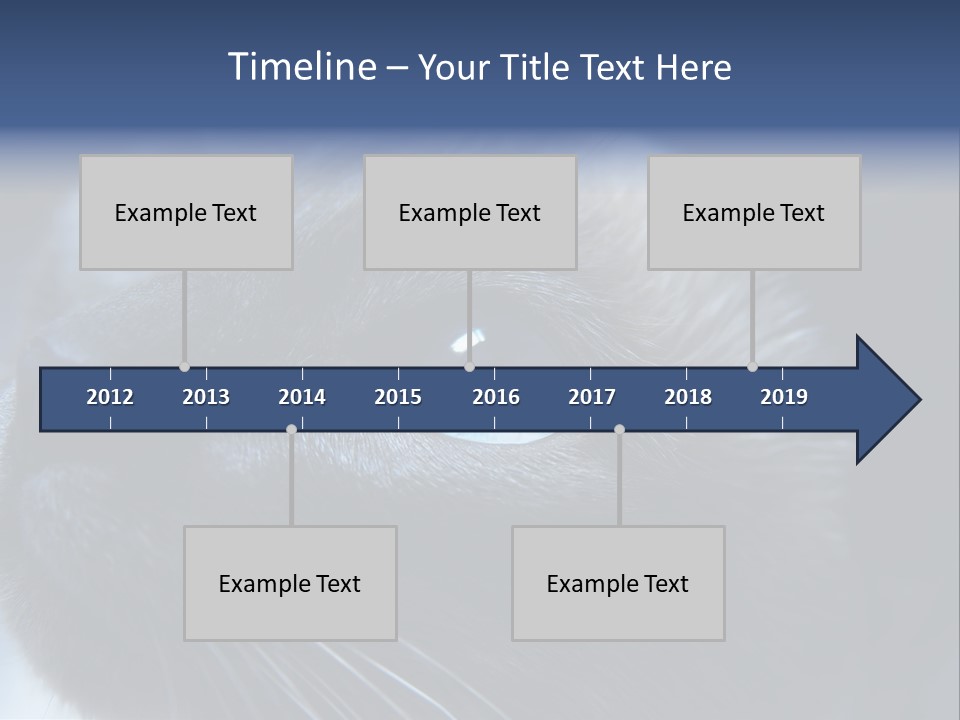 Timeline – Your Title Text Here

Example Text

Example Text

Example Text

2012 2013 2014 2015 2016 2017 2018 2019

Example Text

Example Text